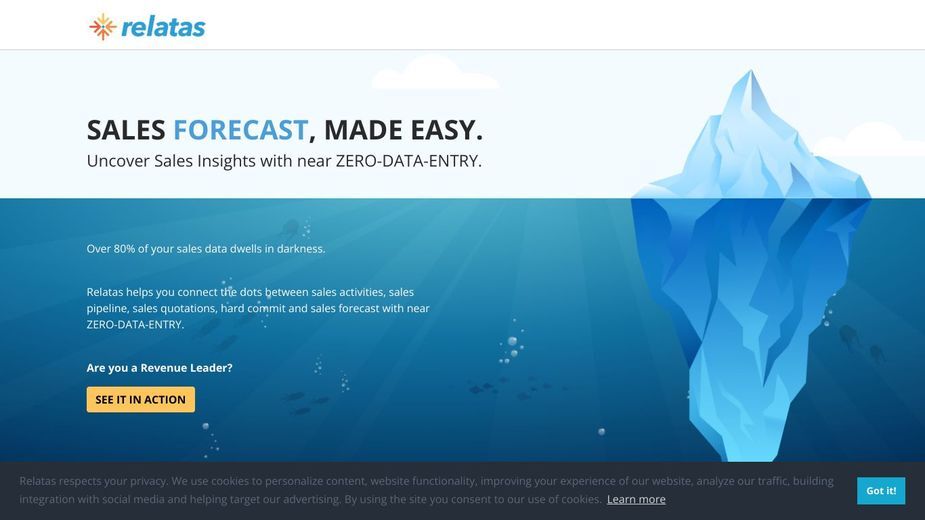 relatas

SALES FORECAST, MADE EASY.

Uncover Sales Insights with near ZERO-DATA-ENTRY.

Over 80% of your sales data dwells in darkness.

Relatas helps you connect the dots between sales activities, sales pipeline, sales quotations, hard commit and sales forecast with near ZERO-DATA-ENTRY.

Are you a Revenue Leader?

SEE IT IN ACTION

Relatas respects your privacy. We use cookies to personalize content, website functionality, improving your experience of our website, analyze our traffic, building integration with social media and helping target our advertising. By using the site you consent to our use of cookies. Learn more

Got it!